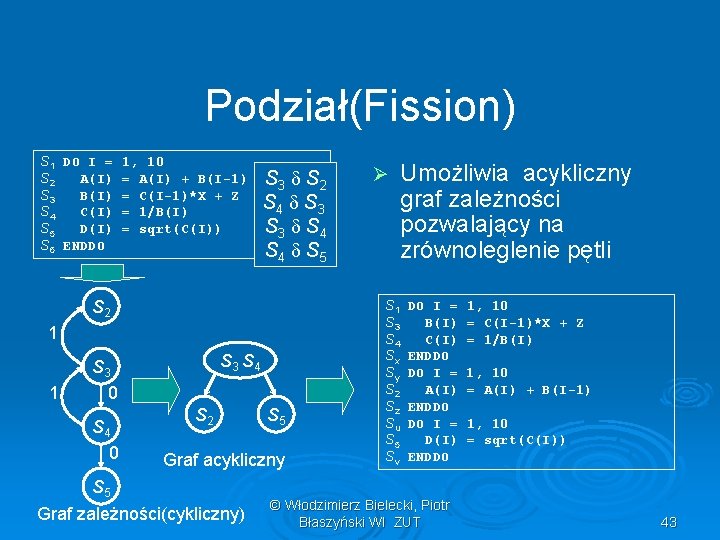 Podział(Fission)

$S_1$ DO I = 1, 10
$S_2$ A(I) = A(I) + B(I-1)
$S_3$ B(I) = C(I-1)*X + Z
$S_4$ C(I) = 1/B(I)
$S_5$ D(I) = sqrt(C(I))
$S_6$ ENDDO

$S_3 \delta S_2$
$S_4 \delta S_3$
$S_3 \delta S_4$
$S_4 \delta S_5$

➢ Umożliwia acykliczny graf zależności pozwalający na zrównoleglenie pętli

$S_2$
1
$S_3$
1 0
$S_4$
0
$S_5$
Graf zależności(cykliczny)

$S_3 S_4$
$S_2$ $S_5$
Graf acykliczny

$S_1$ DO I = 1, 10
$S_3$ B(I) = C(I-1)*X + Z
$S_4$ C(I) = 1/B(I)
$S_x$ ENDDO
$S_y$ DO I = 1, 10
$S_2$ A(I) = A(I) + B(I-1)
$S_z$ ENDDO
$S_u$ DO I = 1, 10
$S_5$ D(I) = sqrt(C(I))
$S_v$ ENDDO

© Włodzimierz Bielecki, Piotr Błaszyński WI ZUT

43